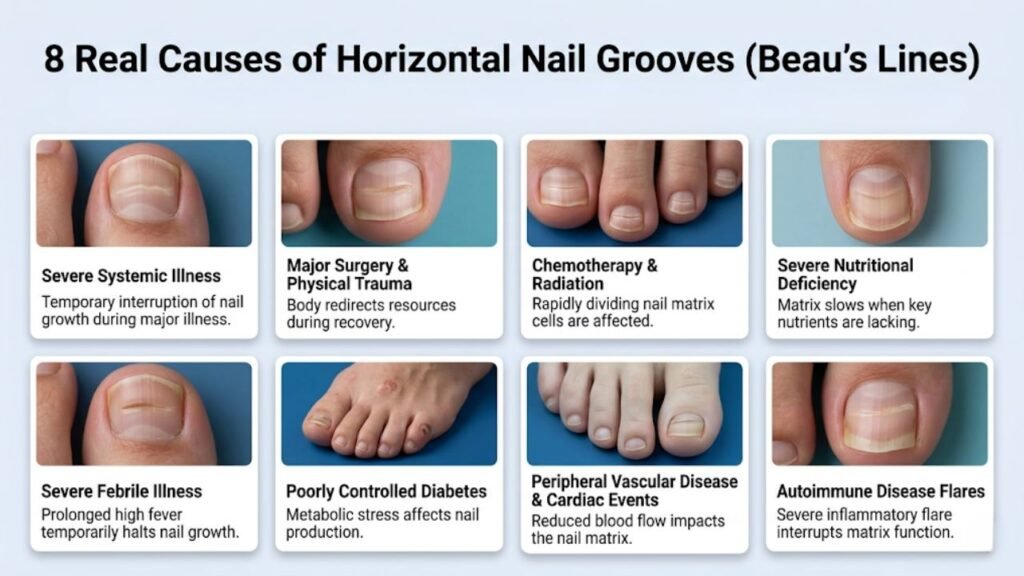 8 Real Causes of Horizontal Nail Grooves (Beau's Lines)

Severe Systemic Illness
Temporary interruption of nail growth during major illness.

Major Surgery & Physical Trauma
Body redirects resources during recovery.

Chemotherapy & Radiation
Rapidly dividing nail matrix cells are affected.

Severe Nutritional Deficiency
Matrix slows when key nutrients are lacking.

Severe Febrile Illness
Prolonged high fever temporarily halts nail growth.

Poorly Controlled Diabetes
Metabolic stress affects nail production.

Peripheral Vascular Disease & Cardiac Events
Reduced blood flow impacts the nail matrix.

Autoimmune Disease Flares
Severe inflammatory flare interrupts matrix function.